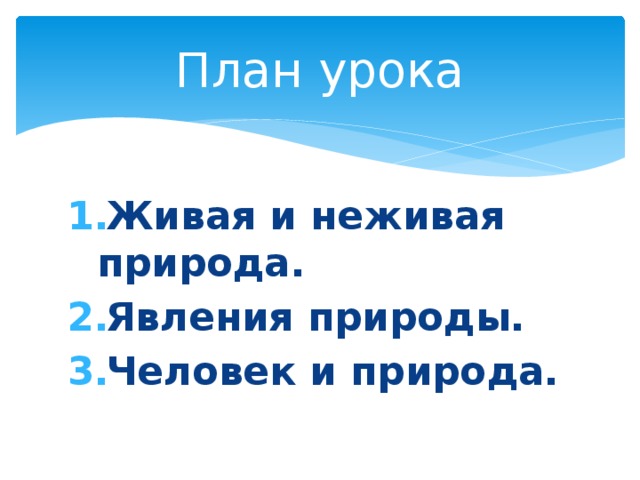 План урока

1. Живая и неживая природа.
2. Явления природы.
3. Человек и природа.